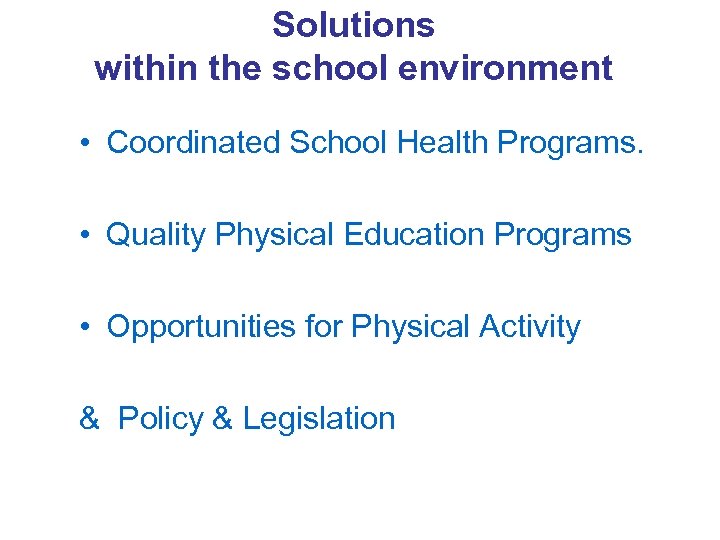 Solutions
within the school environment

• Coordinated School Health Programs.

• Quality Physical Education Programs

• Opportunities for Physical Activity

& Policy & Legislation